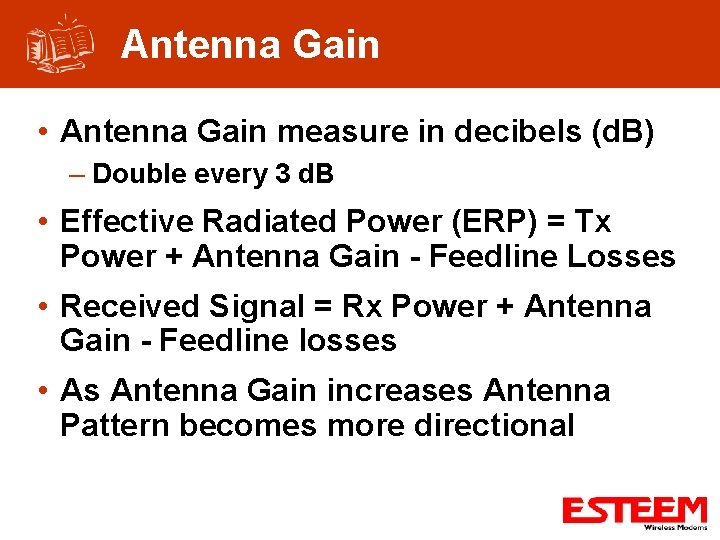 Antenna Gain

• Antenna Gain measure in decibels (dB)
– Double every 3 dB

• Effective Radiated Power (ERP) = Tx Power + Antenna Gain - Feedline Losses

• Received Signal = Rx Power + Antenna Gain - Feedline losses

• As Antenna Gain increases Antenna Pattern becomes more directional

ESTEEM
Wireless Modems